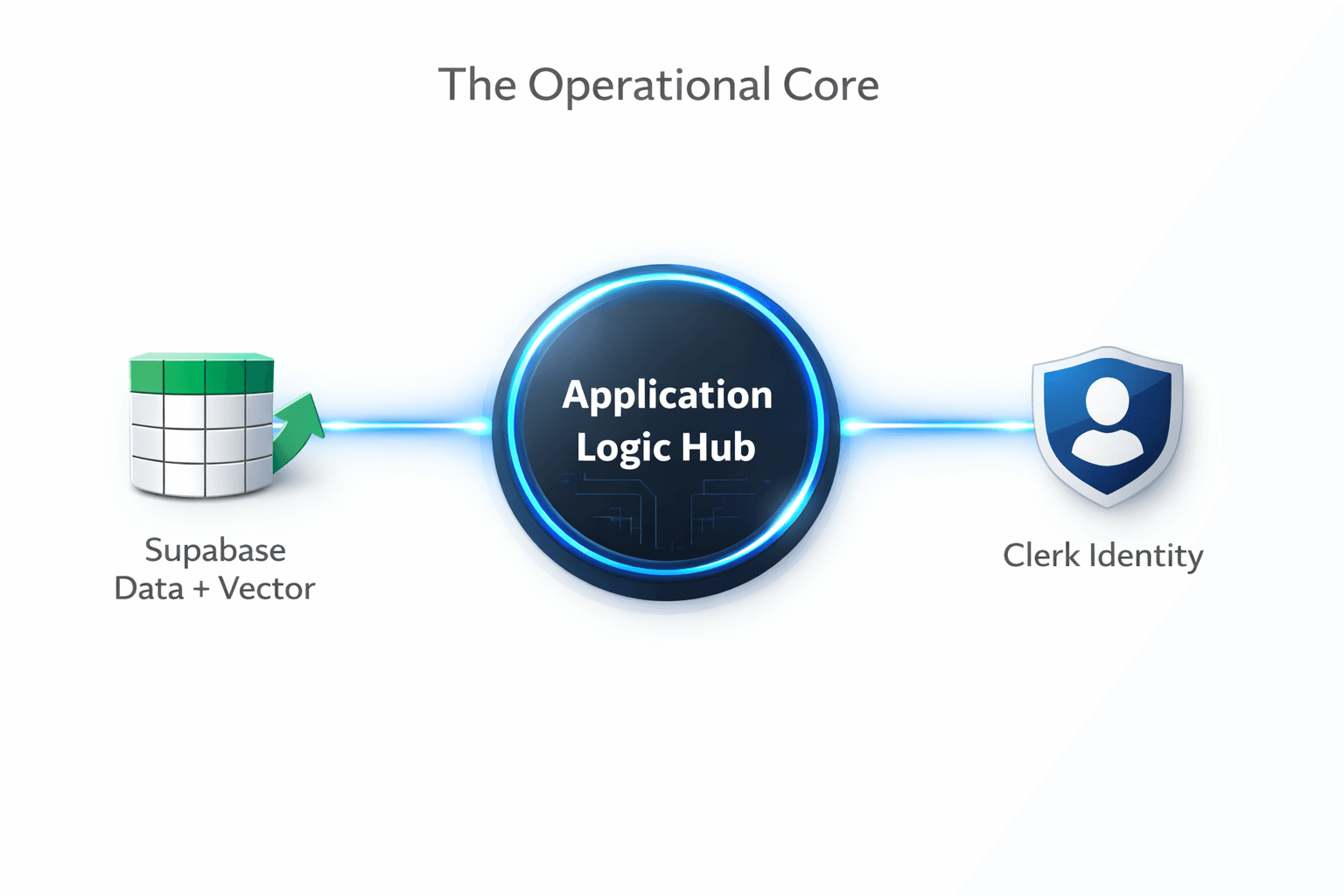 The Operational Core

Supabase
Data + Vector

Application
Logic Hub

Clerk Identity